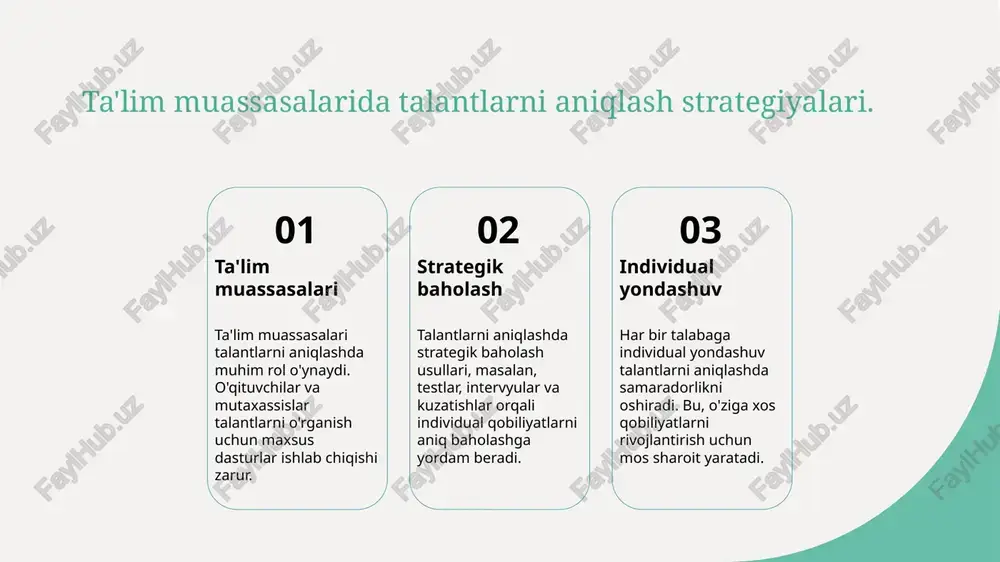 Ta'lim muassasalarida talantlarni aniqlash strategiyalari.

01
Ta'lim muassasalari

Ta'lim muassasalari talantlarni aniqlashda muhim rol o'ynaydi. O'qituvchilar va mutaxassislar talantlarni o'rganish uchun maxsus dasturlar ishlab chiqishi zarur.

02
Strategik baholash

Talantlarni aniqlashda strategik baholash usullari, masalan, testlar, intervyular va kuzatishlar orqali individual qobiliyatlarni aniq baholashga yordam beradi.

03
Individual yondashuv

Har bir talabaga individual yondashuv talantlarni aniqlashda samaradorlikni oshiradi. Bu, o'ziga xos qobiliyatlarni rivojlantirish uchun mos sharoit yaratadi.

FaylHub.uz